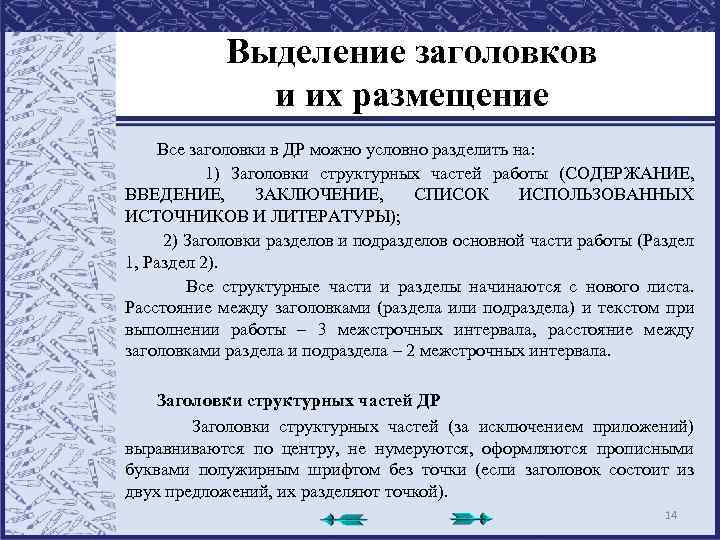 Выделение заголовков и их размещение

Все заголовки в ДР можно условно разделить на:

1) Заголовки структурных частей работы (СОДЕРЖАНИЕ, ВВЕДЕНИЕ, ЗАКЛЮЧЕНИЕ, СПИСОК ИСПОЛЬЗОВАННЫХ ИСТОЧНИКОВ И ЛИТЕРАТУРЫ);

2) Заголовки разделов и подразделов основной части работы (Раздел 1, Раздел 2).

Все структурные части и разделы начинаются с нового листа. Расстояние между заголовками (раздела или подраздела) и текстом при выполнении работы – 3 межстрочных интервала, расстояние между заголовками раздела и подраздела – 2 межстрочных интервала.

Заголовки структурных частей ДР

Заголовки структурных частей (за исключением приложений) выравниваются по центру, не нумеруются, оформляются прописными буквами полужирным шрифтом без точки (если заголовок состоит из двух предложений, их разделяют точкой).

14